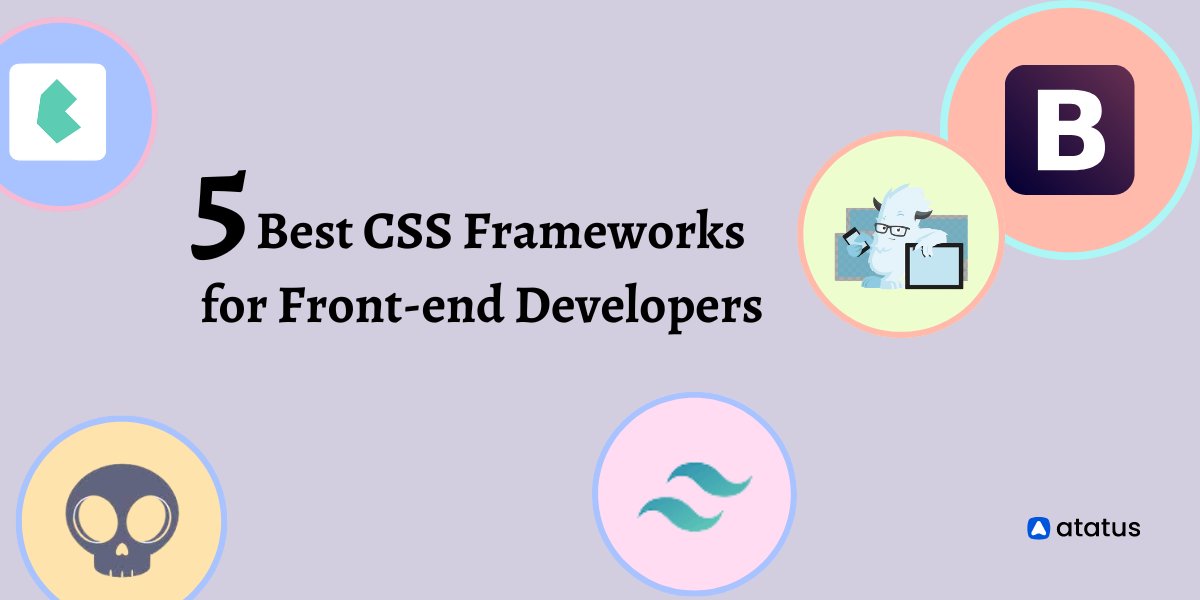 B

5 Best CSS Frameworks for Front-end Developers

atatus